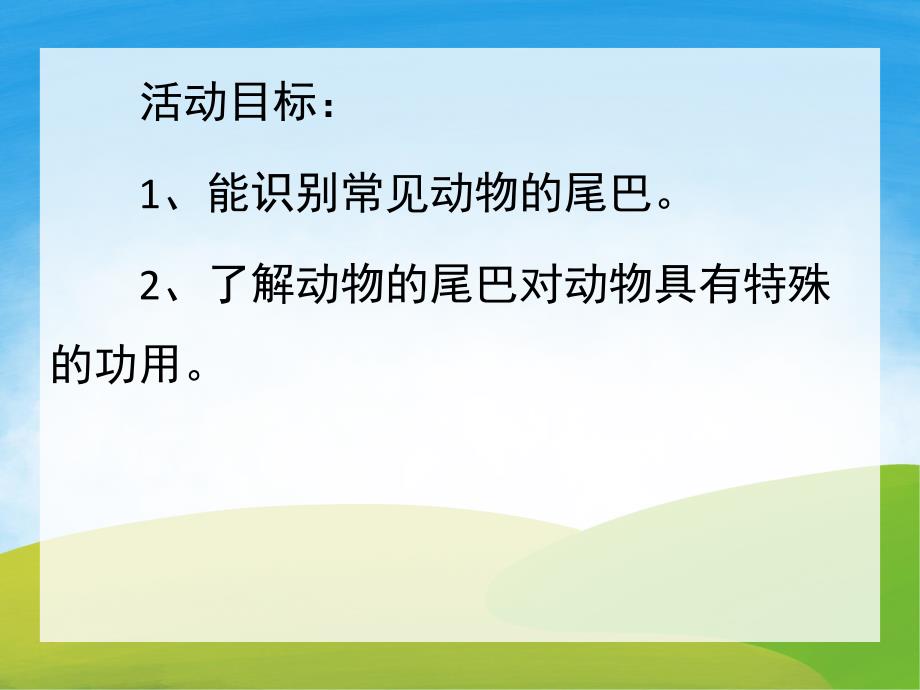 活动目标：

1、能识别常见动物的尾巴。

2、了解动物的尾巴对动物具有特殊的功用。